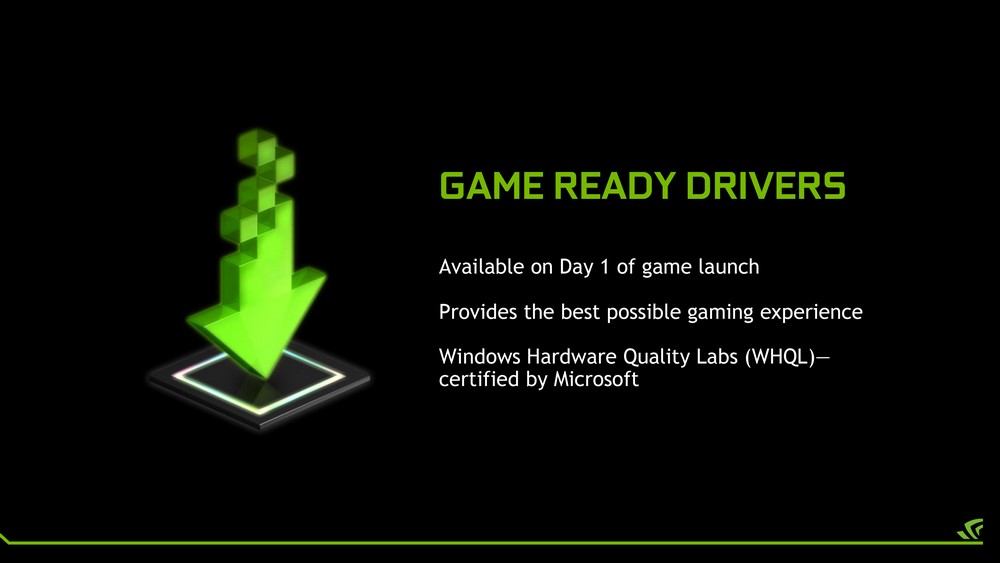 GAME READY DRIVERS

Available on Day 1 of game launch

Provides the best possible gaming experience

Windows Hardware Quality Labs (WHQL)—certified by Microsoft